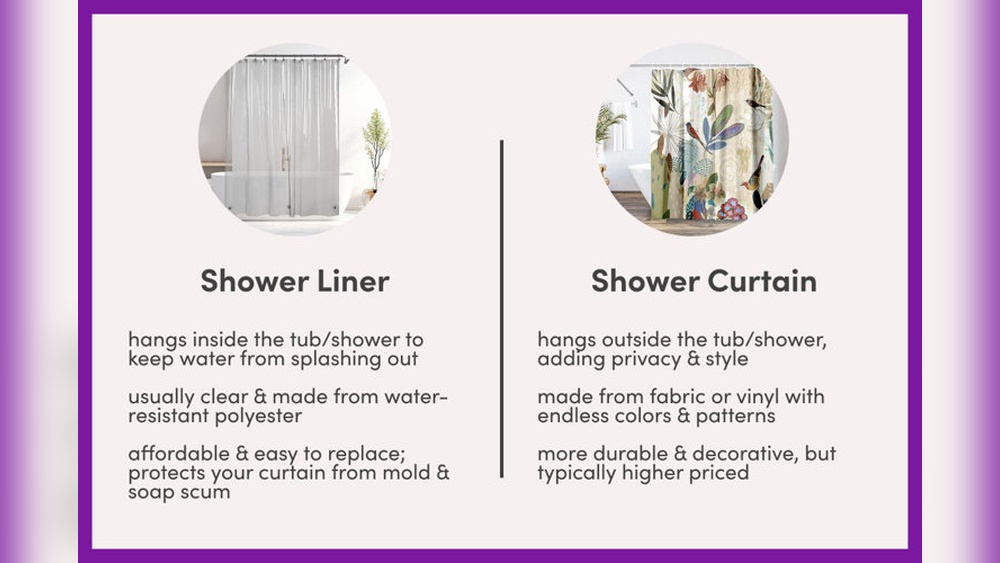 Shower Liner

hangs inside the tub/shower to keep water from splashing out

usually clear & made from water-resistant polyester

affordable & easy to replace; protects your curtain from mold & soap scum

Shower Curtain

hangs outside the tub/shower, adding privacy & style

made from fabric or vinyl with endless colors & patterns

more durable & decorative, but typically higher priced